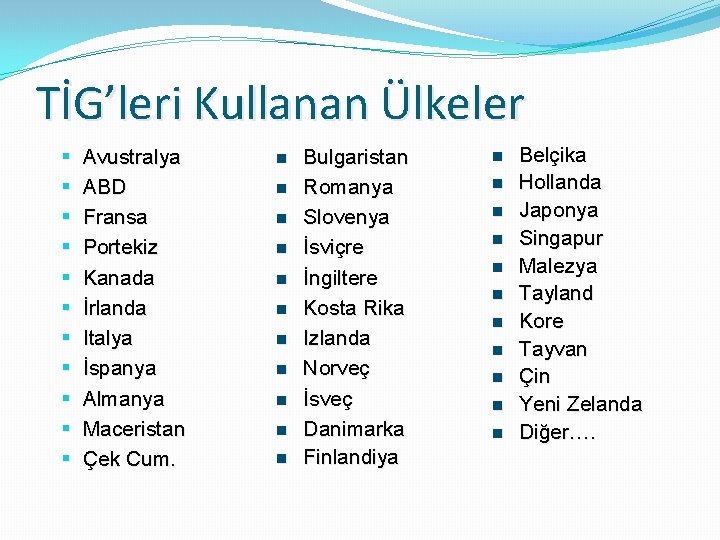 TİG'leri Kullanan Ülkeler

- Avustralya
- ABD
- Fransa
- Portekiz
- Kanada
- İrlanda
- Italya
- İspanya
- Almanya
- Maceristan
- Çek Cum.

- Bulgaristan
- Romanya
- Slovenya
- İsviçre
- İngiltere
- Kosta Rika
- Izlanda
- Norveç
- İsveç
- Danimarka
- Finlandiya

- Belçika
- Hollanda
- Japonya
- Singapur
- Malezya
- Tayland
- Kore
- Tayvan
- Çin
- Yeni Zelanda
- Diğer….